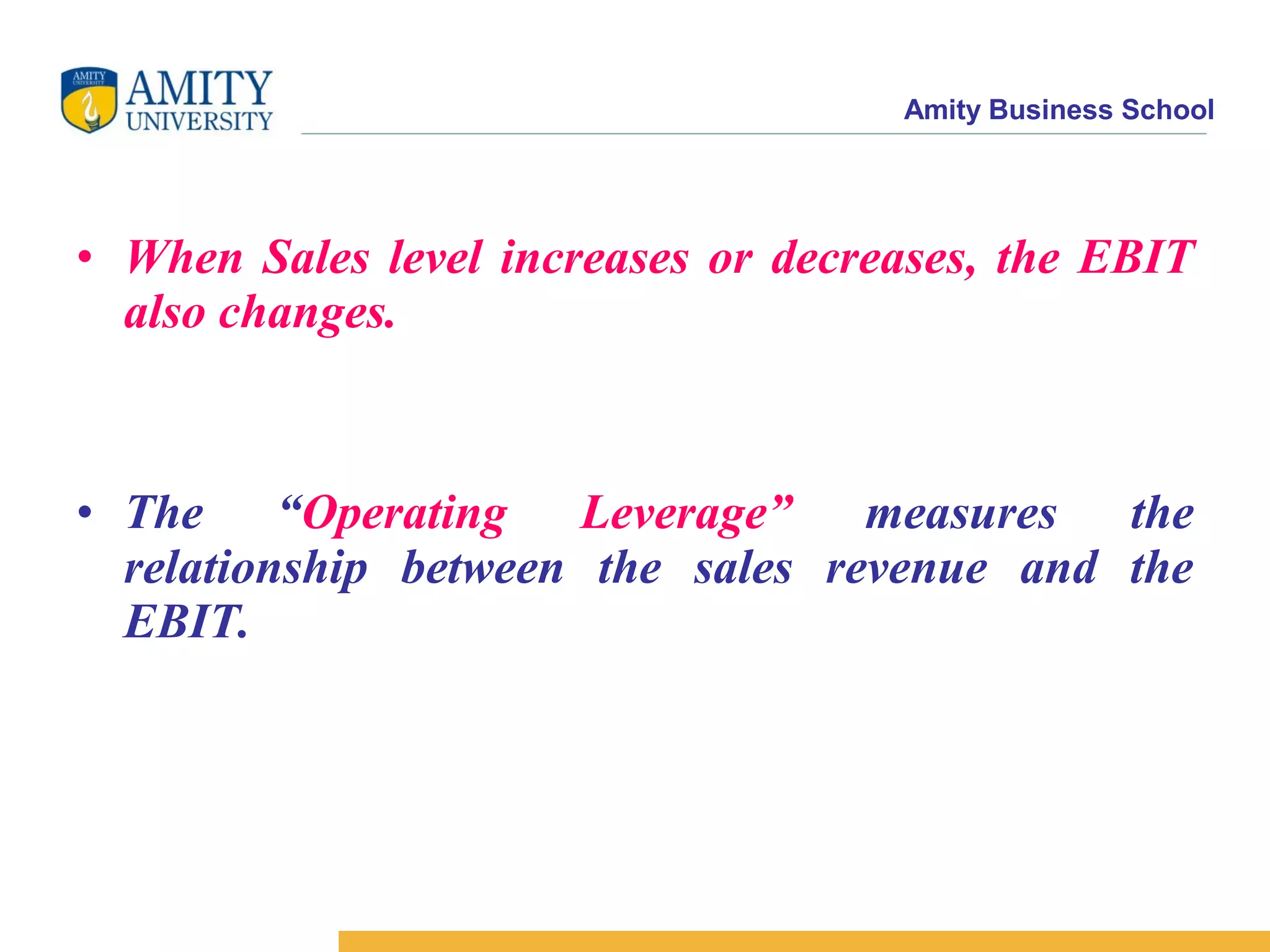 AMITY UNIVERSITY

AMITY UNIVERSITY

Amity Business School

• When Sales level increases or decreases, the EBIT also changes.

• The “Operating Leverage” measures the relationship between the sales revenue and the EBIT.